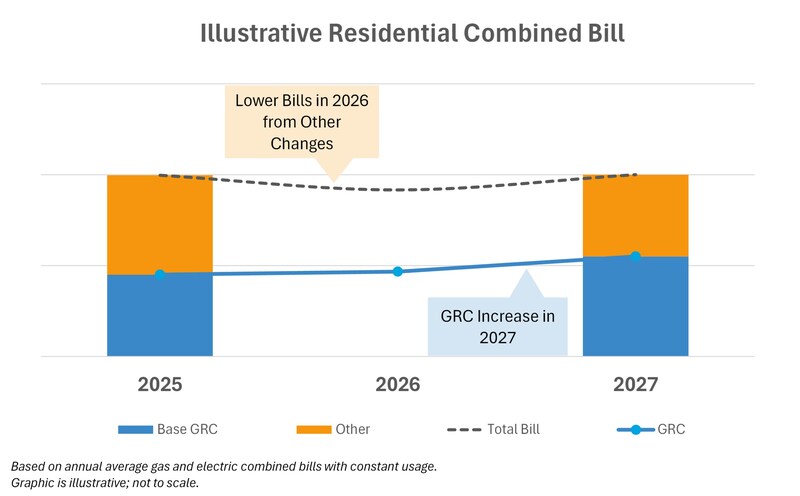 Illustrative Residential Combined Bill

Lower Bills in 2026 from Other Changes

GRC Increase in 2027

2025

2026

2027

Base GRC

Other

Total Bill

GRC

Based on annual average gas and electric combined bills with constant usage.
Graphic is illustrative; not to scale.